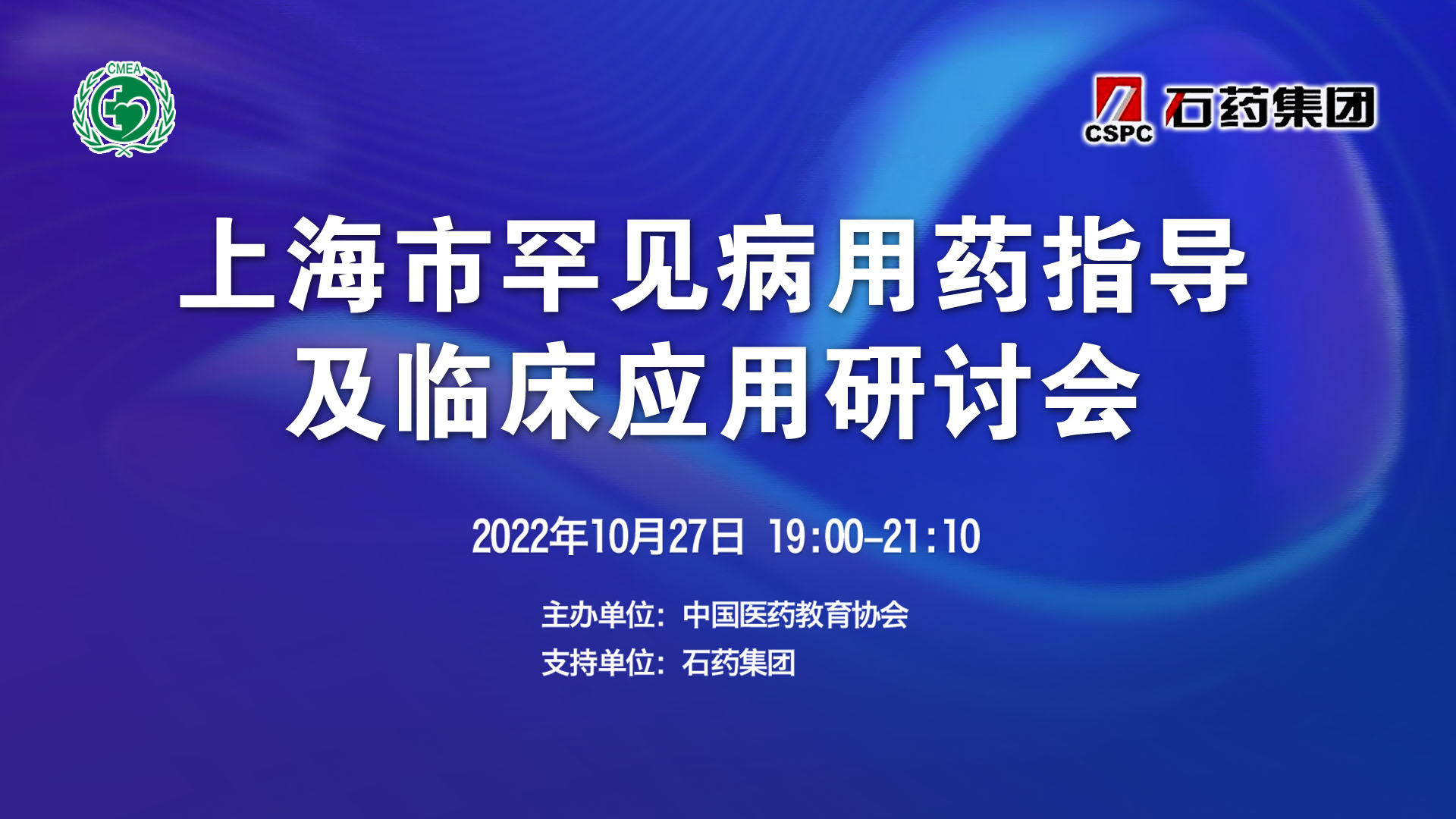 CMEA

CSPC 石药集团

上海市罕见病用药指导
及临床应用研讨会

2022年10月27日 19:00-21:10

主办单位：中国医药教育协会
支持单位：石药集团